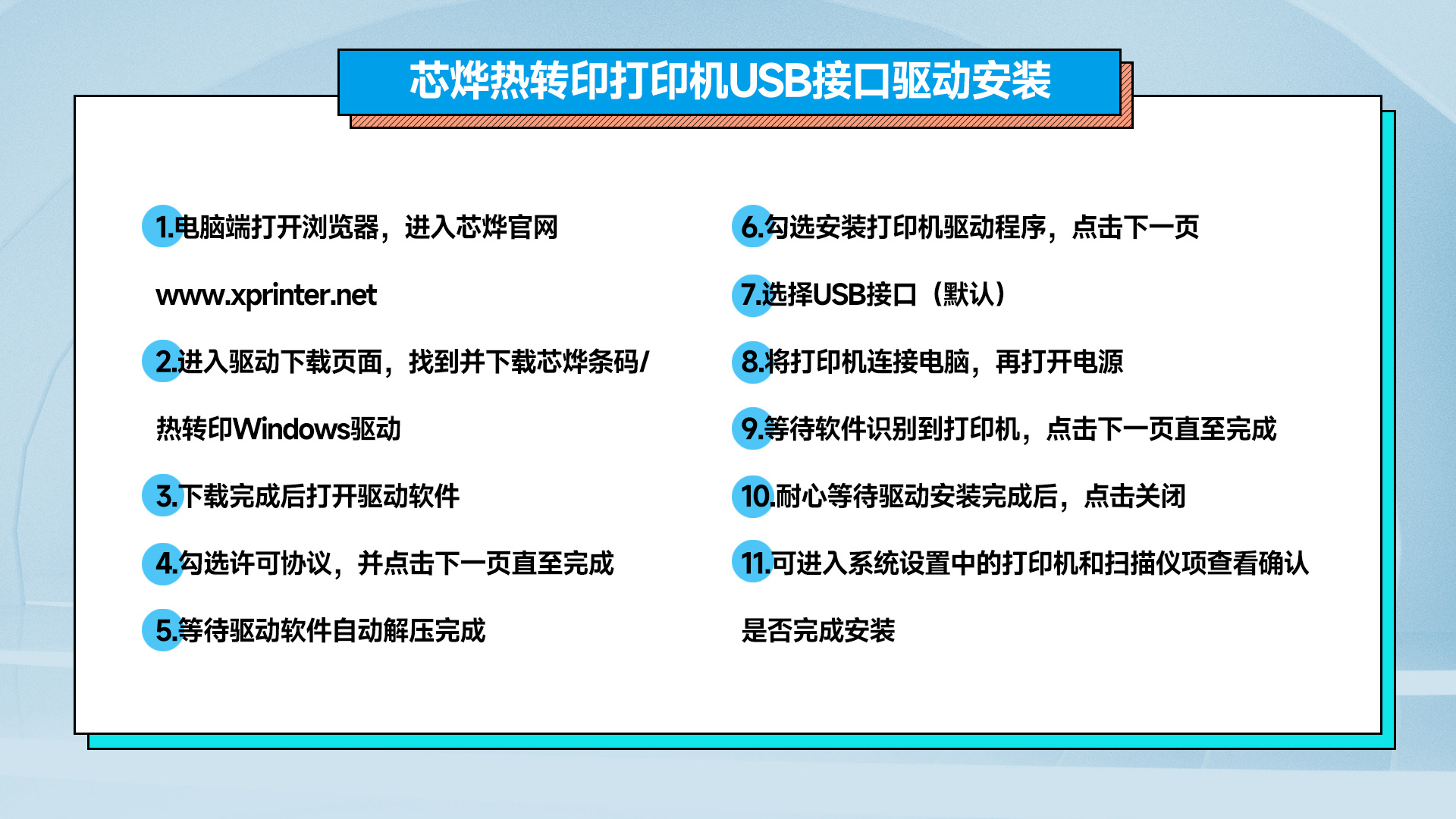 芯烨热转印打印机USB接口驱动安装

1.电脑端打开浏览器，进入芯烨官网 www.xprinter.net

2.进入驱动下载页面，找到并下载芯烨条码/热转印Windows驱动

3.下载完成后打开驱动软件

4.勾选许可协议，并点击下一页直至完成

5.等待驱动软件自动解压完成

6.勾选安装打印机驱动程序，点击下一页

7.选择USB接口（默认）

8.将打印机连接电脑，再打开电源

9.等待软件识别到打印机，点击下一页直至完成

10.耐心等待驱动安装完成后，点击关闭

11.可进入系统设置中的打印机和扫描仪项查看确认是否完成安装